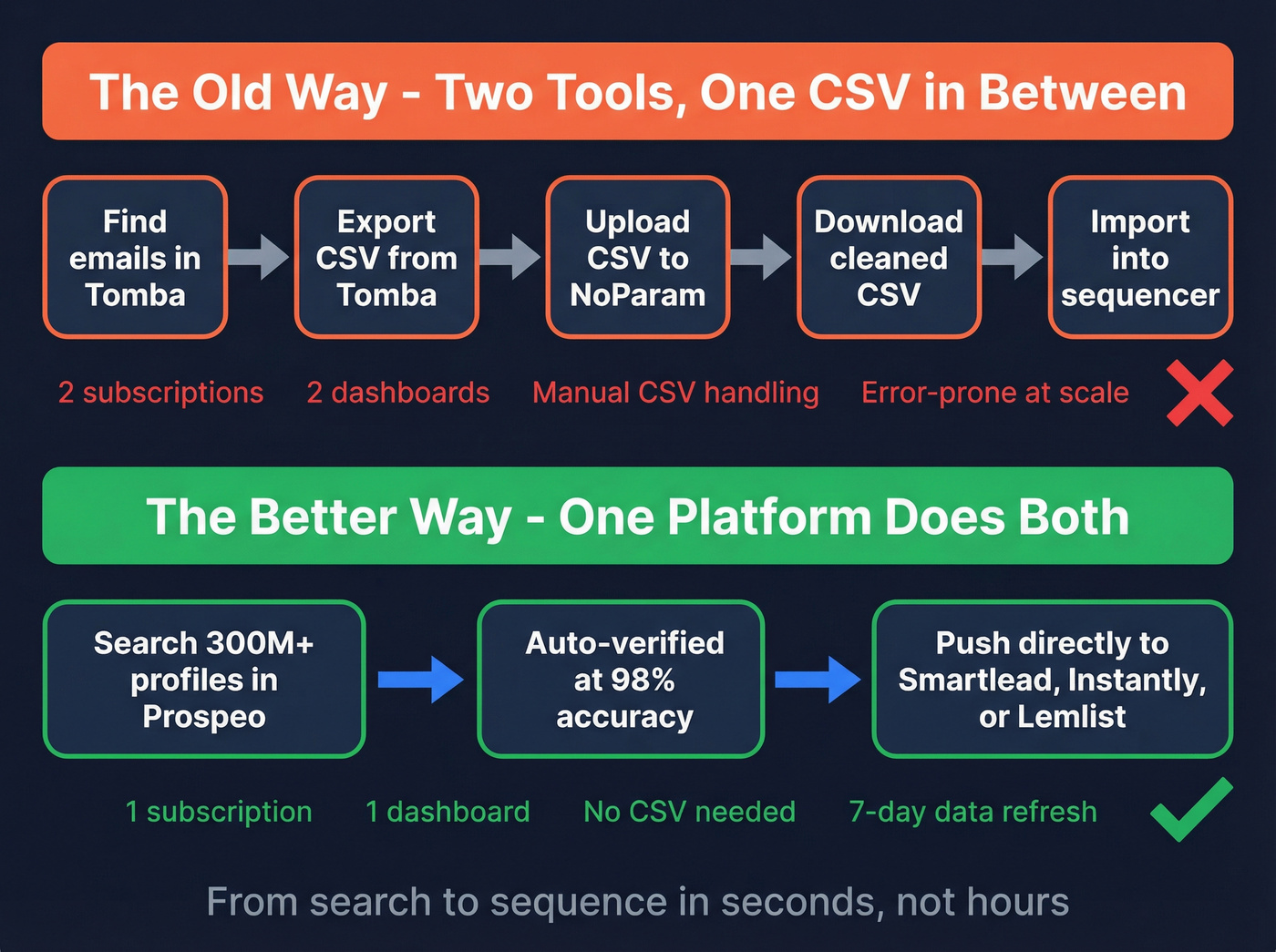 The Old Way - Two Tools, One CSV in Between

Find emails in Tomba

Export CSV from Tomba

Upload CSV to NoParam

Download cleaned CSV

Import into sequencer

2 subscriptions 2 dashboards Manual CSV handling Error-prone at scale

The Better Way - One Platform Does Both

Search 300M+ profiles in Prospeo

Auto-verified at 98% accuracy

Push directly to Smartlead, Instantly, or Lemlist

1 subscription 1 dashboard No CSV needed 7-day data refresh

From search to sequence in seconds, not hours